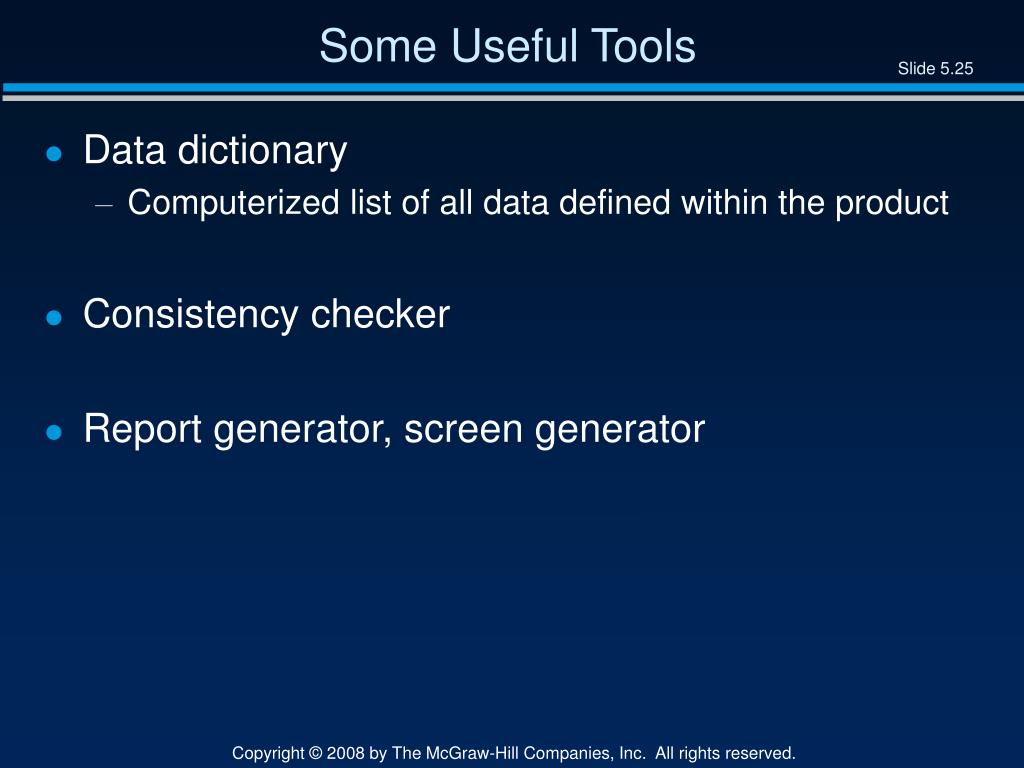 Some Useful Tools

Slide 5.25

- Data dictionary
  – Computerized list of all data defined within the product
- Consistency checker
- Report generator, screen generator

Copyright © 2008 by The McGraw-Hill Companies, Inc. All rights reserved.